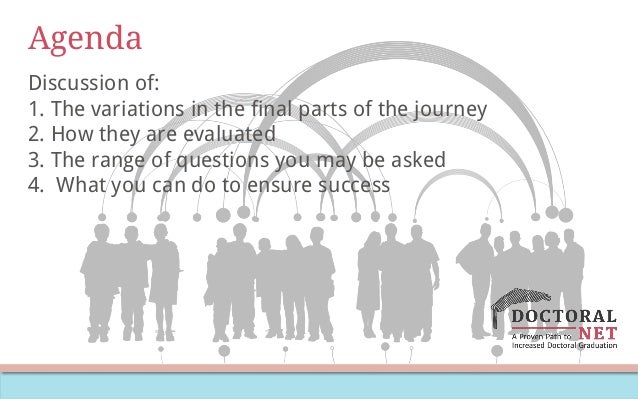 Agenda

Discussion of:
1. The variations in the final parts of the journey
2. How they are evaluated
3. The range of questions you may be asked
4. What you can do to ensure success

DOCTORAL NET
A Proven Path to Increased Doctoral Graduation